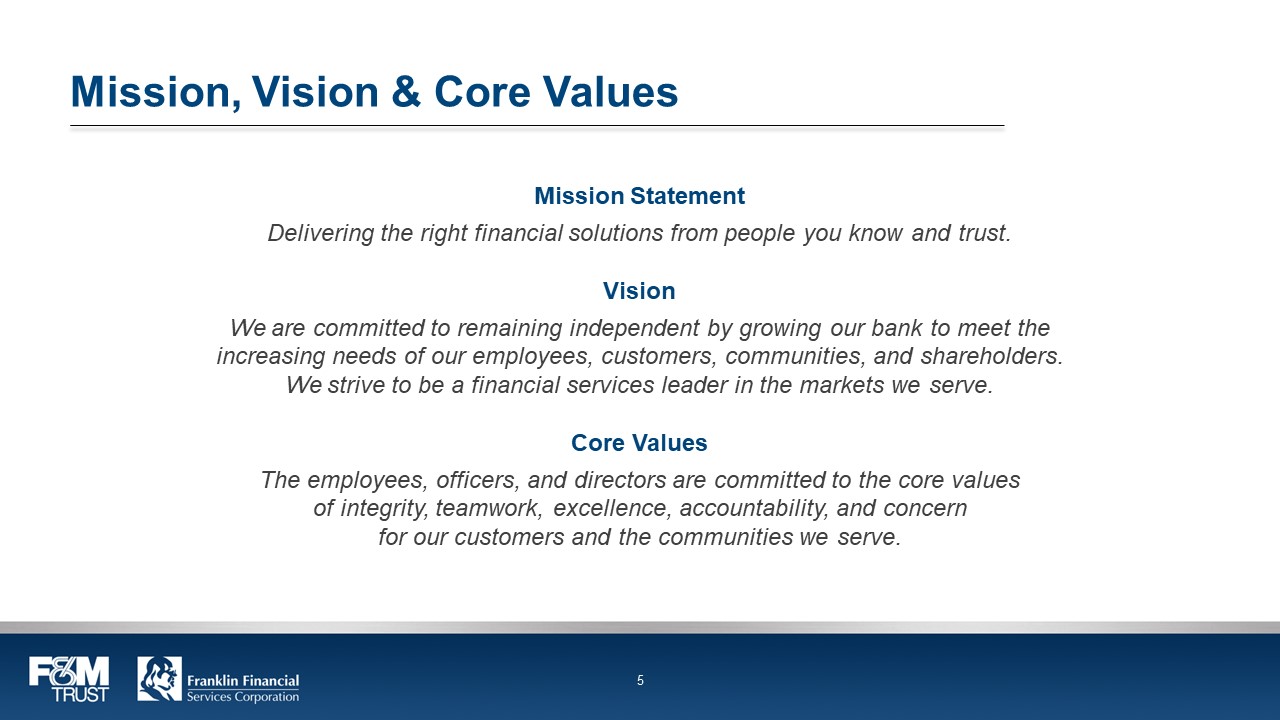 Mission, Vision & Core Values

Mission Statement

Delivering the right financial solutions from people you know and trust.

Vision

We are committed to remaining independent by growing our bank to meet the increasing needs of our employees, customers, communities, and shareholders. We strive to be a financial services leader in the markets we serve.

Core Values

The employees, officers, and directors are committed to the core values of integrity, teamwork, excellence, accountability, and concern for our customers and the communities we serve.

F&M TRUST

Franklin Financial Services Corporation

5